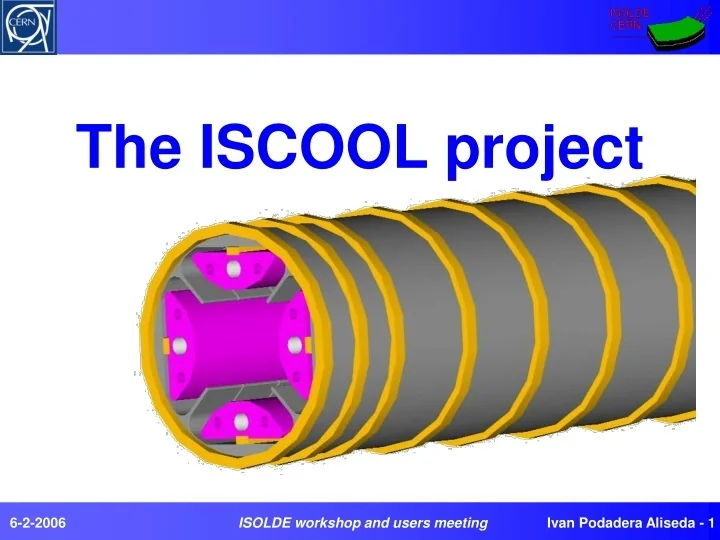 CERN

ISOLDE
CERN

The ISCOOL project

6-2-2006

ISOLDE workshop and users meeting

Ivan Podadera Aliseda - 1